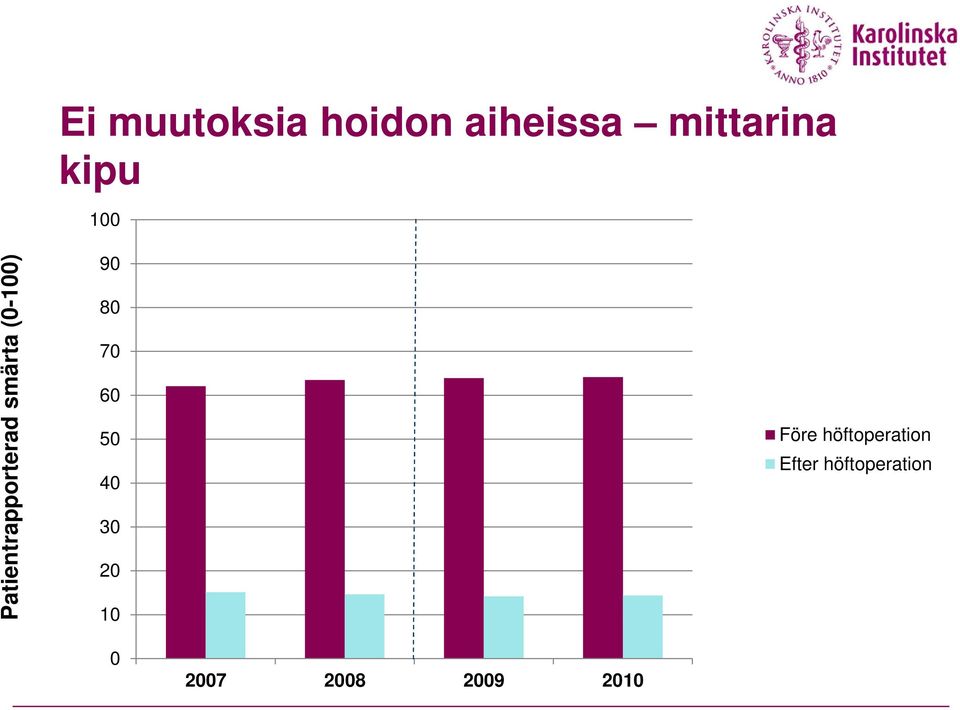 KAROLINSKA INSTITUTET ANNO 1810
Karolinska Institutet

Ei muutoksia hoidon aiheissa – mittarina kipu

Patientrapporterad smärta (0-100)

100
90
80
70
60
50
40
30
20
10
0

2007
2008
2009
2010

Före höftoperation
Efter höftoperation